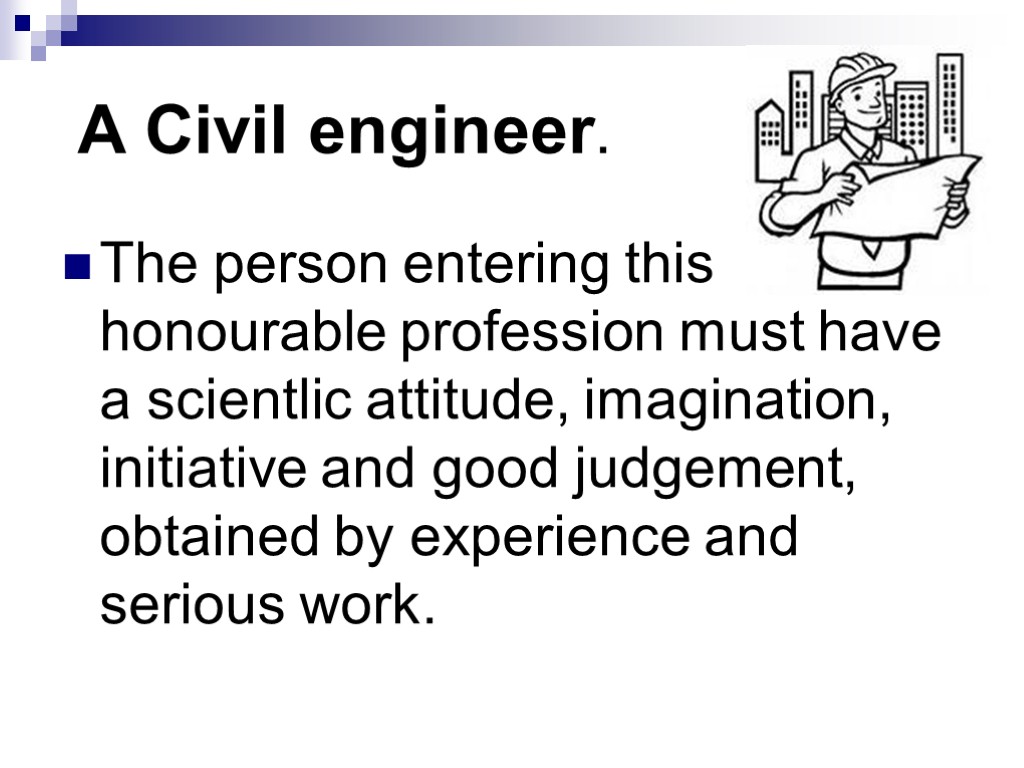 A Civil engineer.

The person entering this honourable profession must have a scientlic attitude, imagination, initiative and good judgement, obtained by experience and serious work.